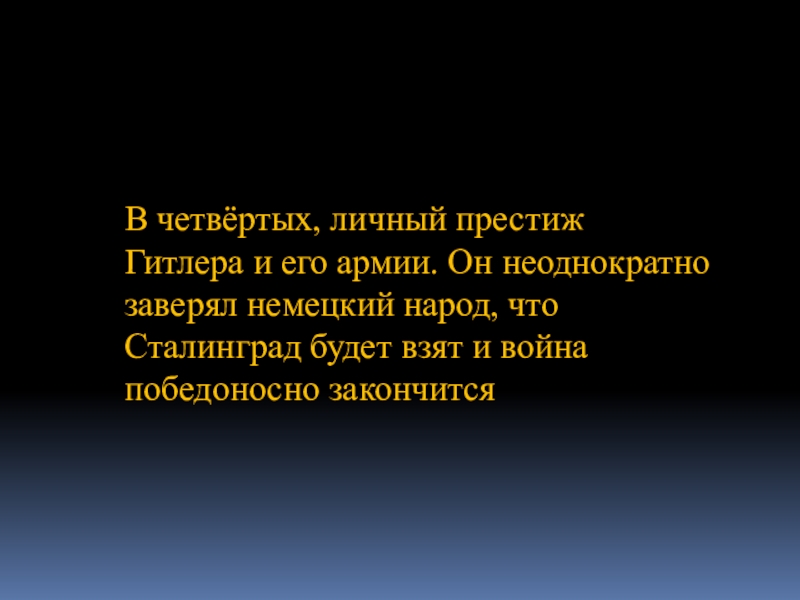 В четвёртых, личный престиж Гитлера и его армии. Он неоднократно заверял немецкий народ, что Сталинград будет взят и война победоносно закончится